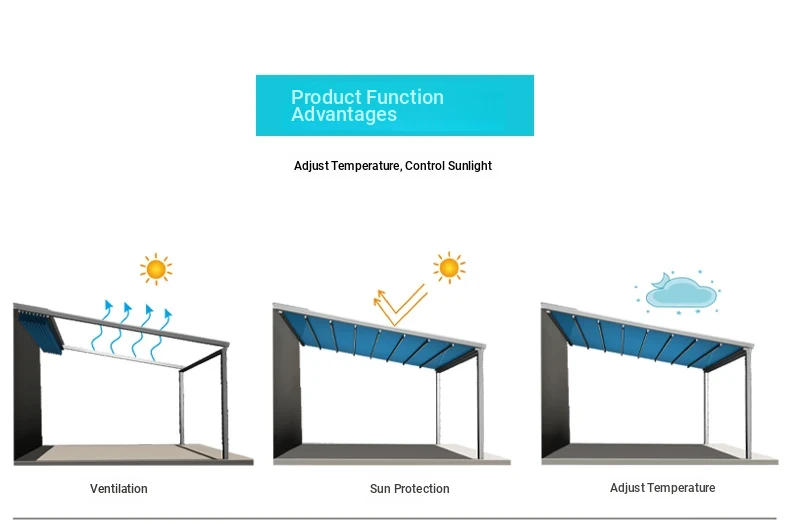 Product Function Advantages

Adjust Temperature, Control Sunlight

Ventilation

Sun Protection

Adjust Temperature